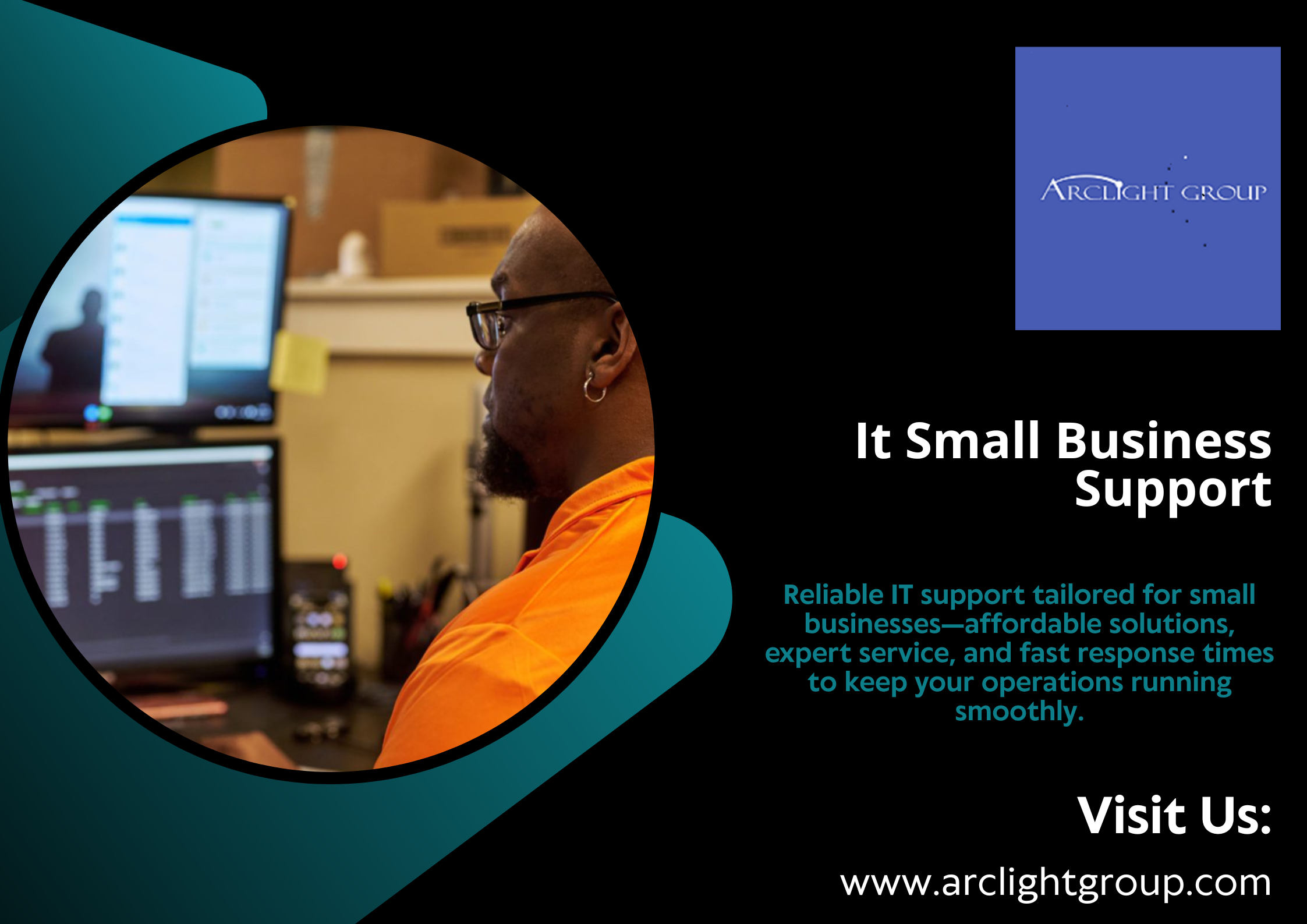 ARCLIGHT GROUP

It Small Business Support

Reliable IT support tailored for small businesses—affordable solutions, expert service, and fast response times to keep your operations running smoothly.

Visit Us:

www.arclightgroup.com